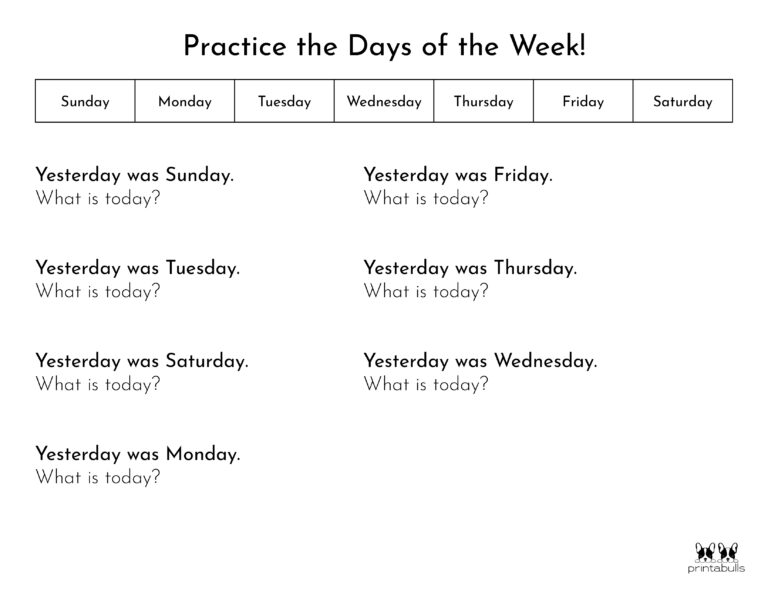 Practice the Days of the Week!

| Sunday | Monday | Tuesday | Wednesday | Thursday | Friday | Saturday |
|---|---|---|---|---|---|---|

Yesterday was Sunday.
What is today?

Yesterday was Tuesday.
What is today?

Yesterday was Saturday.
What is today?

Yesterday was Monday.
What is today?

Yesterday was Friday.
What is today?

Yesterday was Thursday.
What is today?

Yesterday was Wednesday.
What is today?

printabulls